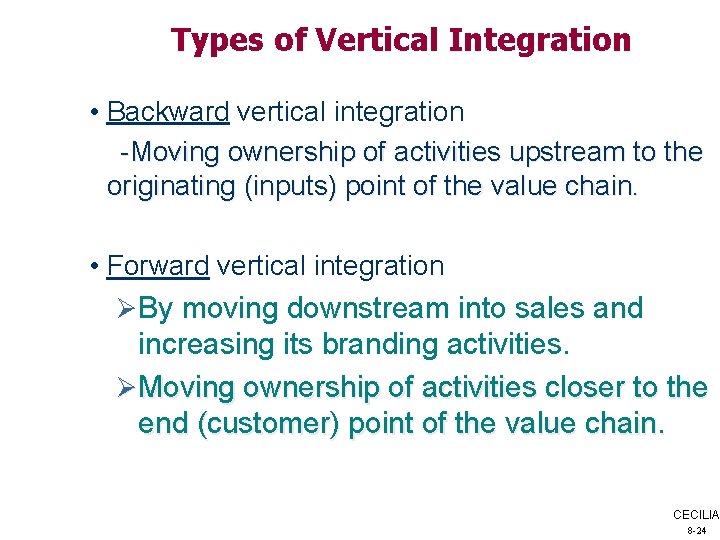 Types of Vertical Integration

• Backward vertical integration

-Moving ownership of activities upstream to the originating (inputs) point of the value chain.

• Forward vertical integration

➢By moving downstream into sales and increasing its branding activities.

➢Moving ownership of activities closer to the end (customer) point of the value chain.

CECILIA

8-24